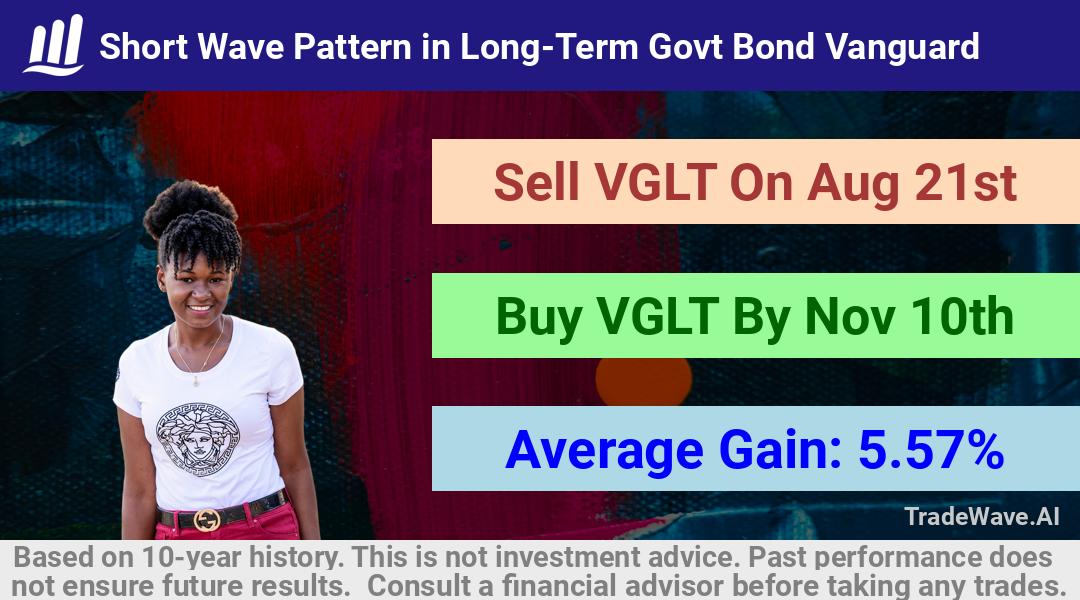 Short Wave Pattern in Long-Term Govt Bond Vanguard

Sell VGLT On Aug 21st

Buy VGLT By Nov 10th

Average Gain: 5.57%

TradeWave.AI

Based on 10-year history. This is not investment advice. Past performance does not ensure future results. Consult a financial advisor before taking any trades.